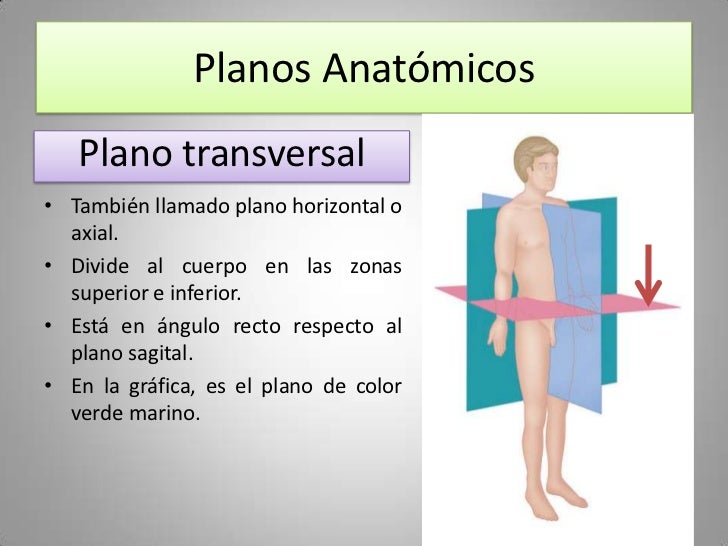 Planos Anatómicos

Plano transversal

• También llamado plano horizontal o axial.
• Divide al cuerpo en las zonas superior e inferior.
• Está en ángulo recto respecto al plano sagital.
• En la gráfica, es el plano de color verde marino.